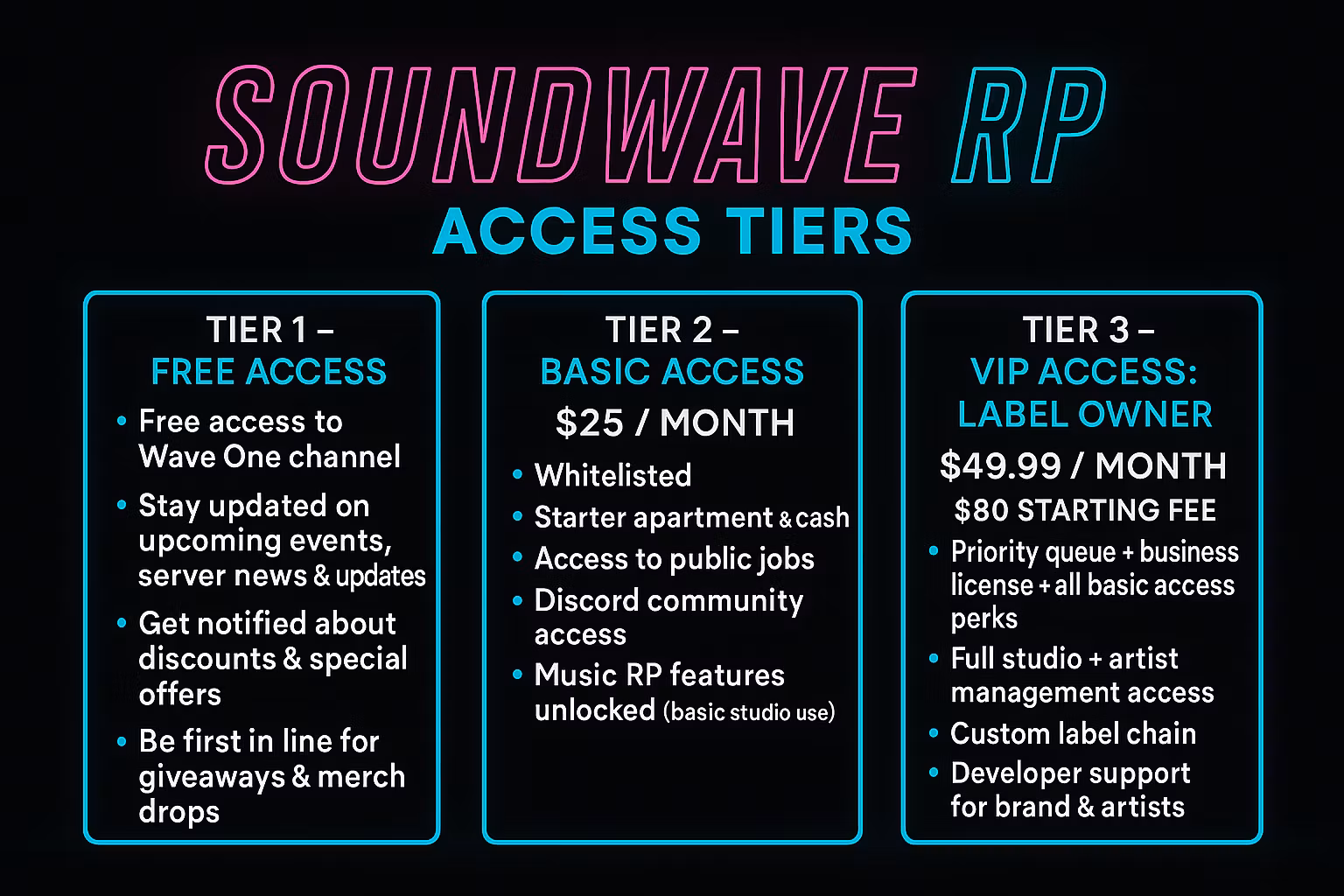 SOUNDWAVE RP
ACCESS TIERS

TIER 1 –
FREE ACCESS

• Free access to Wave One channel
• Stay updated on upcoming events, server news & updates
• Get notified about discounts & special offers
• Be first in line for giveaways & merch drops

TIER 2 –
BASIC ACCESS
$25 / MONTH

• Whitelisted
• Starter apartment & cash
• Access to public jobs
• Discord community access
• Music RP features unlocked (basic studio use)

TIER 3 –
VIP ACCESS:
LABEL OWNER
$49.99 / MONTH
$80 STARTING FEE

• Priority queue + business license + all basic access perks
• Full studio + artist management access
• Custom label chain
• Developer support for brand & artists